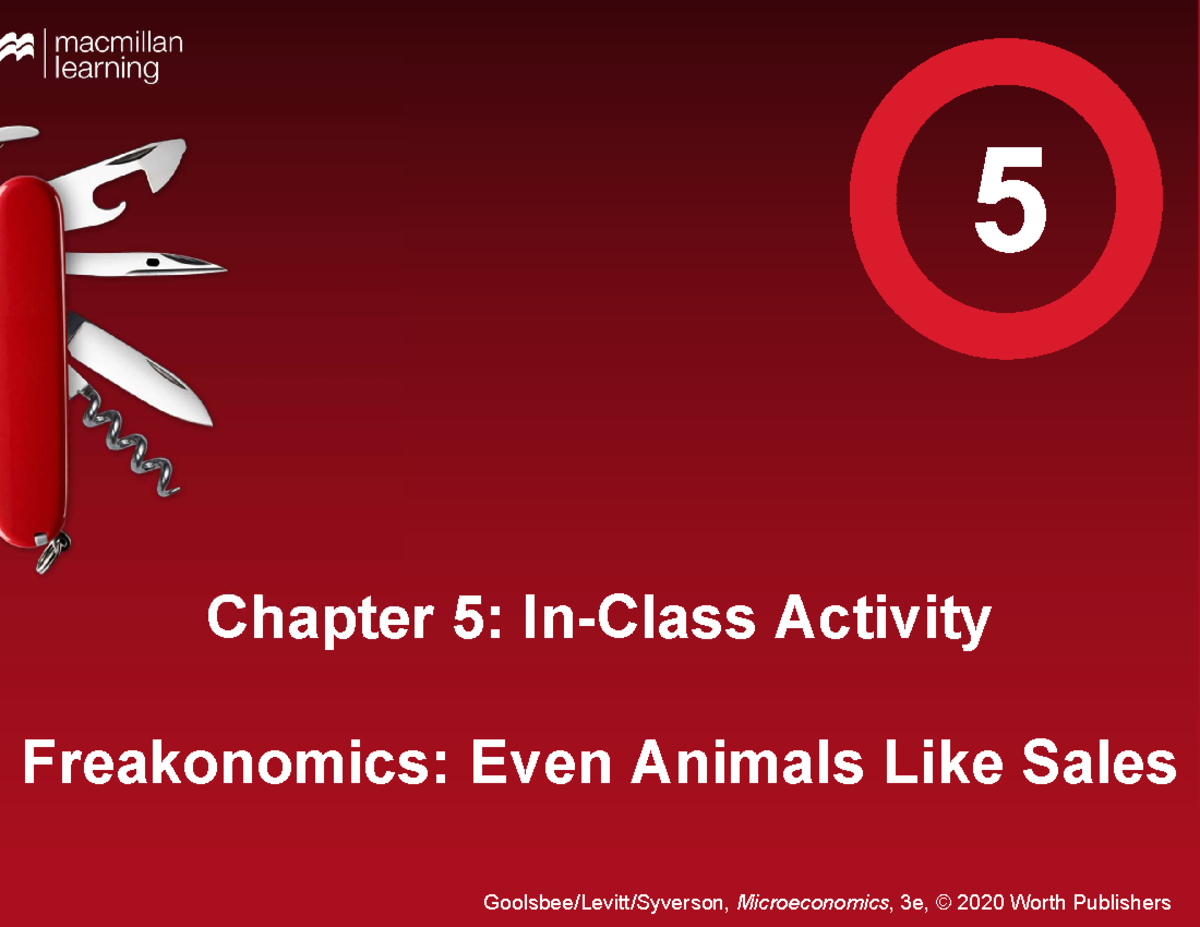 macmillan learning

5

Chapter 5: In-Class Activity

Freakonomics: Even Animals Like Sales

Goolsbee/Levitt/Syverson, Microeconomics, 3e, © 2020 Worth Publishers